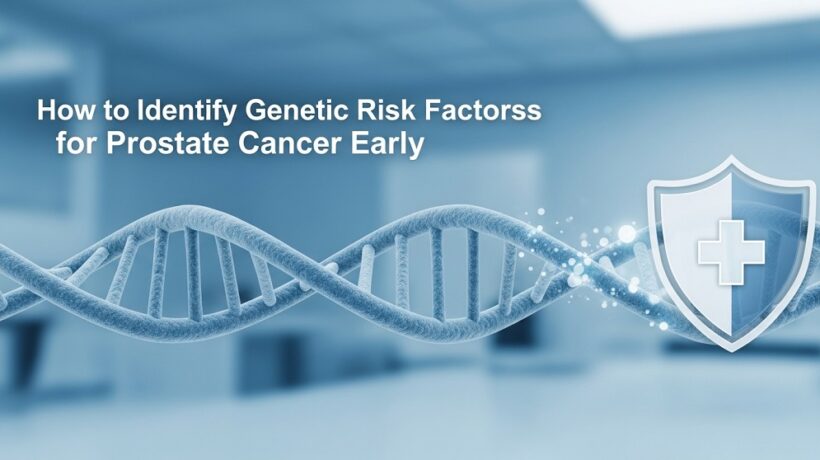 How to Identify Genetic Risk Factorss for Prostate Cancer Early